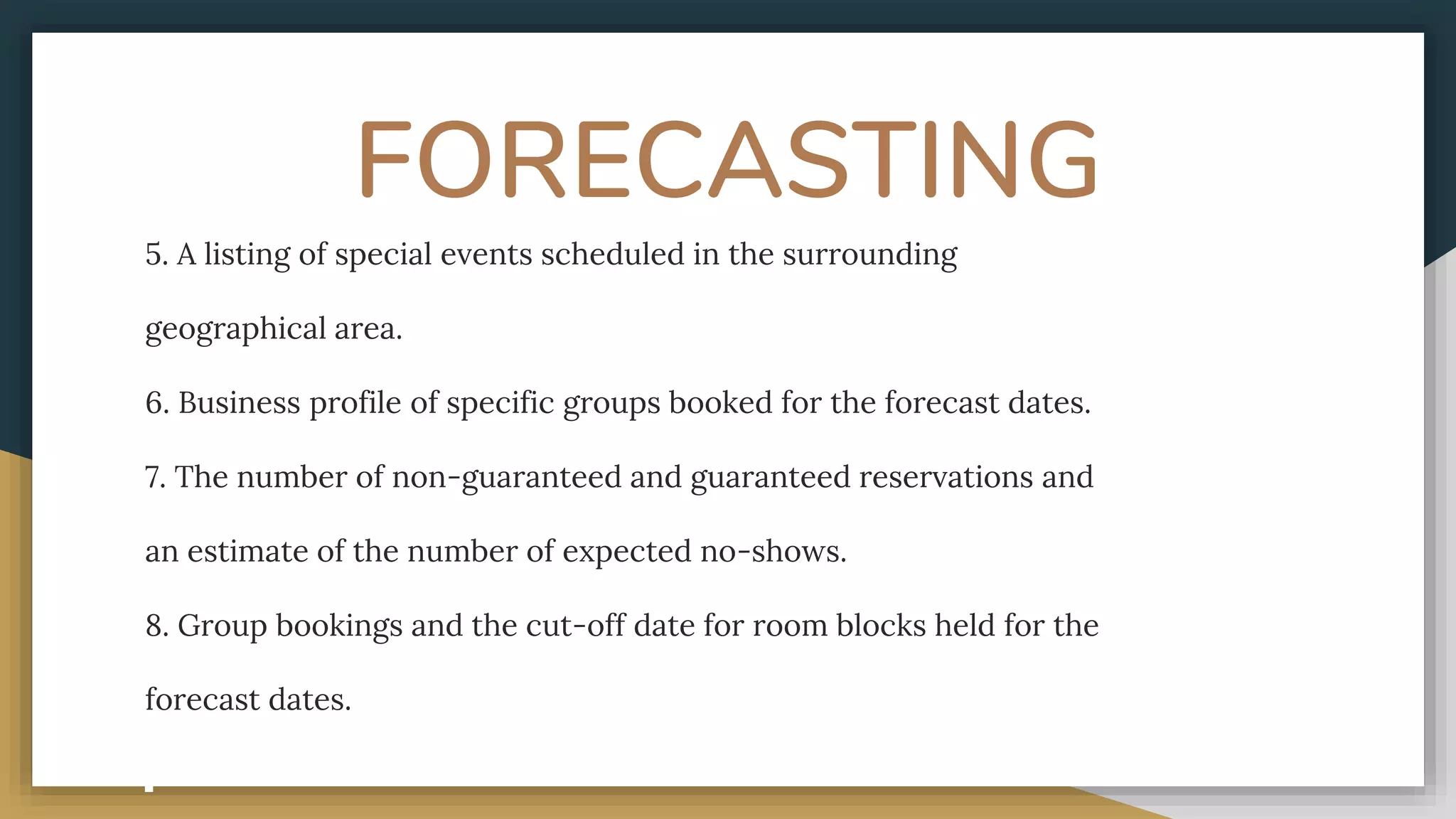 FORECASTING

5. A listing of special events scheduled in the surrounding geographical area.

6. Business profile of specific groups booked for the forecast dates.

7. The number of non-guaranteed and guaranteed reservations and an estimate of the number of expected no-shows.

8. Group bookings and the cut-off date for room blocks held for the forecast dates.